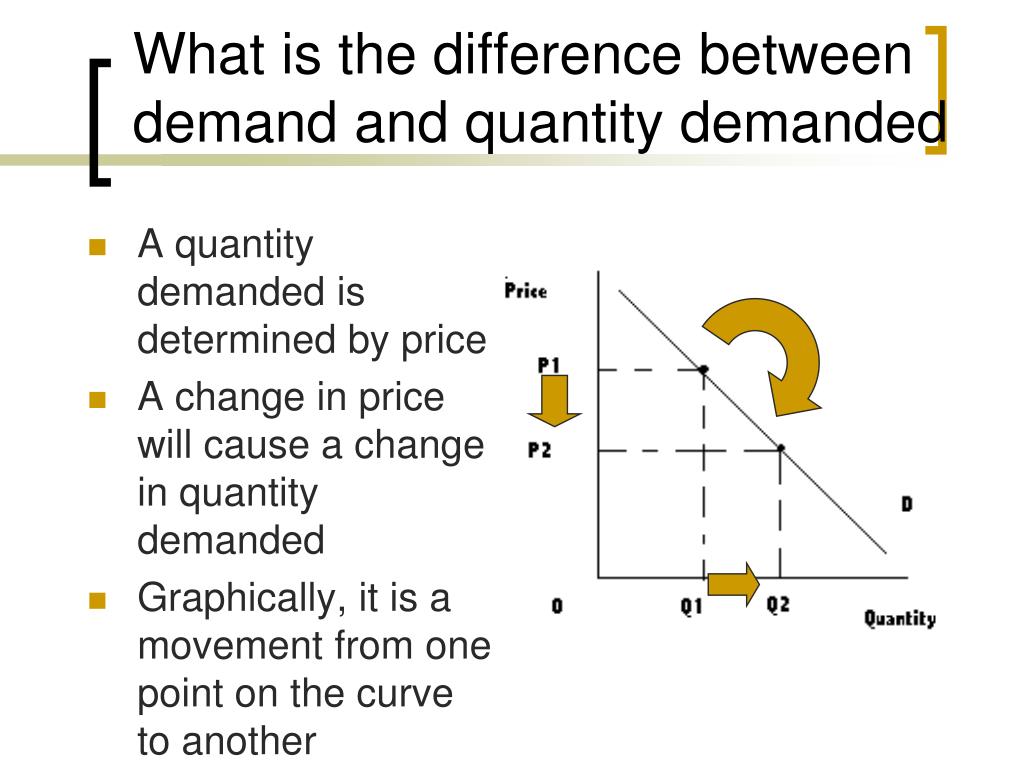 What is the difference between demand and quantity demanded

A quantity demanded is determined by price

A change in price will cause a change in quantity demanded

Graphically, it is a movement from one point on the curve to another

Price

P1

P2

D

0

Q1

Q2

Quantity